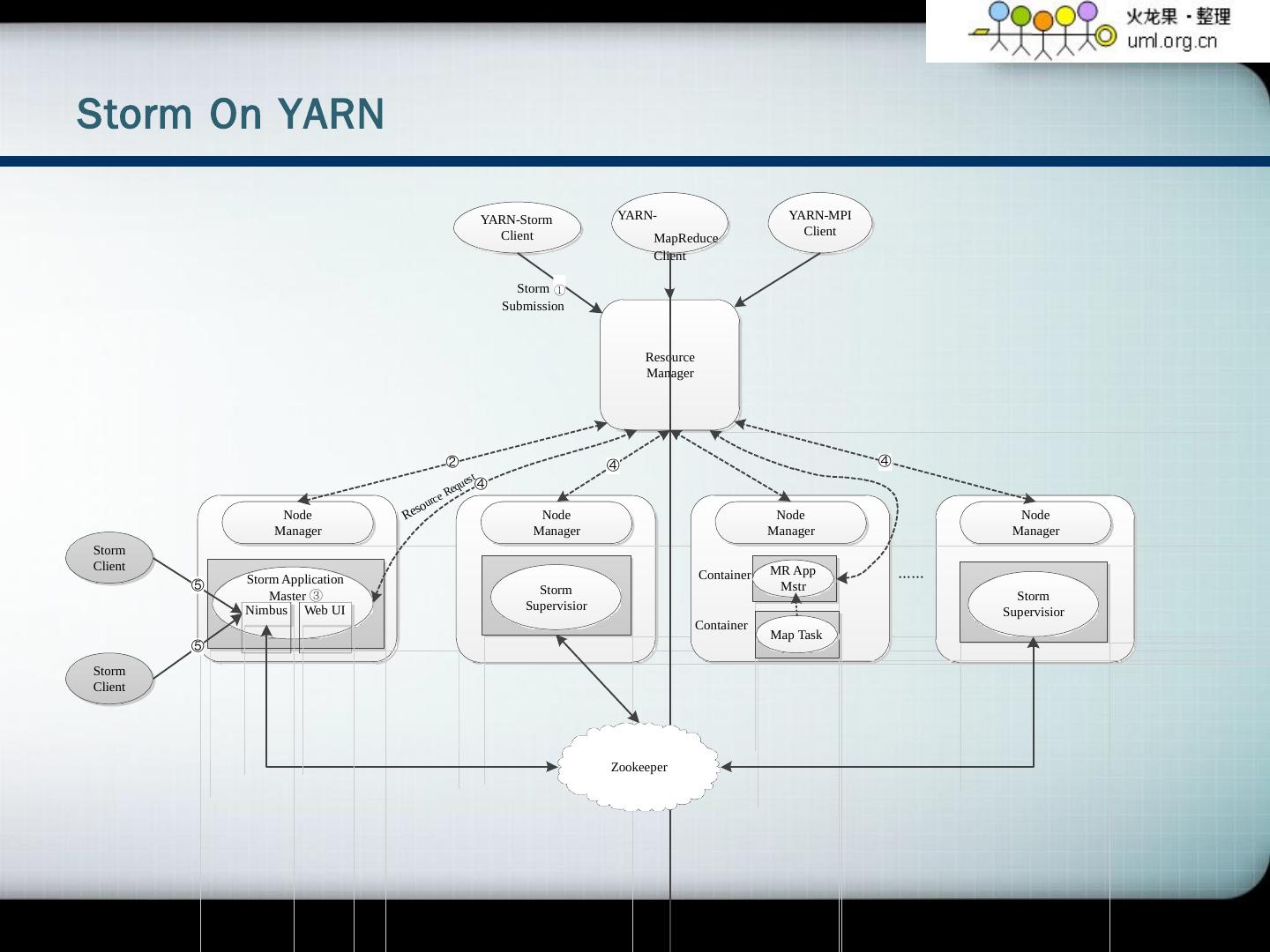 火龙果 · 整理
uml.org.cn

Storm On YARN

YARN-Storm Client

YARN-MapReduce Client

YARN-MPI Client

Storm ① Submission

Resource Manager

②

Resource Request ④

④

④

Node Manager

Node Manager

Node Manager

Node Manager

Storm Client

Storm Client

⑤

⑤

Storm Application Master ③

Nimbus

Web UI

Storm Supervisior

Container

MR App Mstr

Container

Map Task

......

Storm Supervisior

Zookeeper